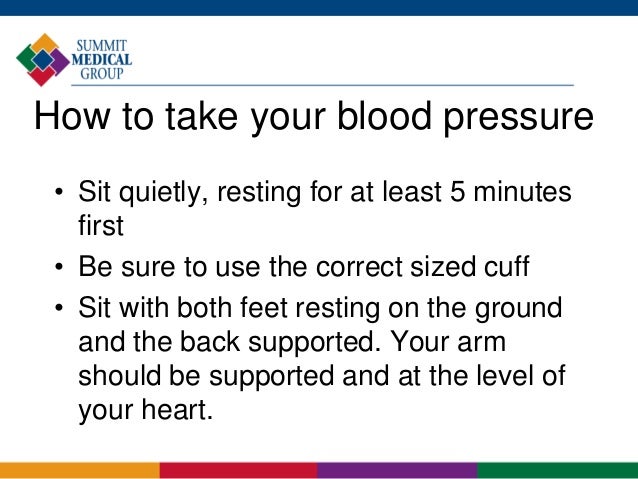 SUMMIT
MEDICAL
GROUP

How to take your blood pressure

• Sit quietly, resting for at least 5 minutes first
• Be sure to use the correct sized cuff
• Sit with both feet resting on the ground and the back supported. Your arm should be supported and at the level of your heart.